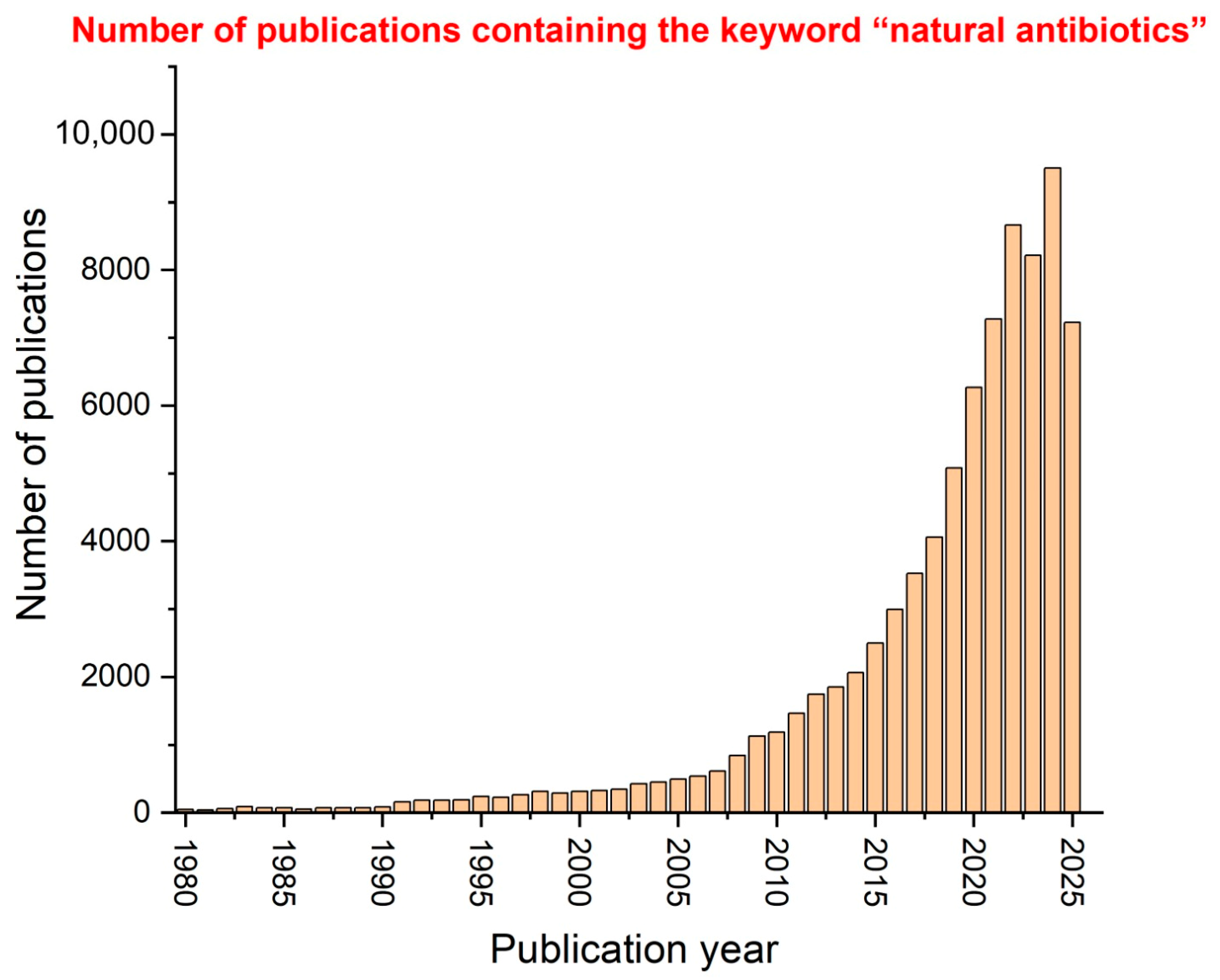 Number of publications containing the keyword “natural antibiotics”

Number of publications

10,000
8000
6000
4000
2000
0

1980
1985
1990
1995
2000
2005
2010
2015
2020
2025

Publication year